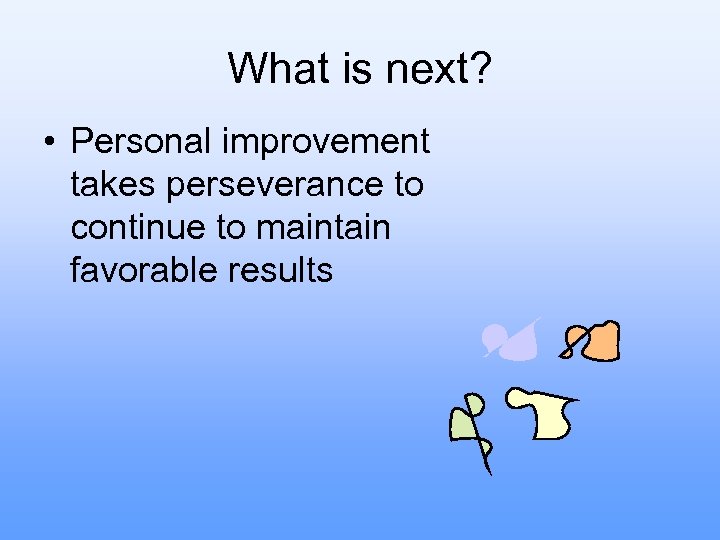 What is next?

• Personal improvement takes perseverance to continue to maintain favorable results